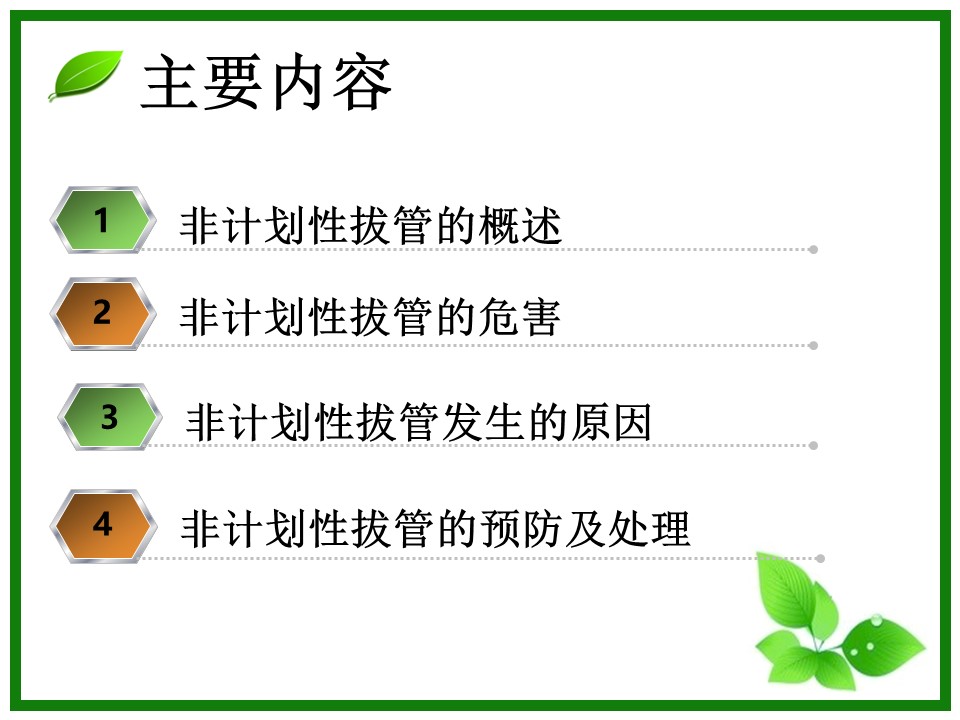 主要内容

1 非计划性拔管的概述

2 非计划性拔管的危害

3 非计划性拔管发生的原因

4 非计划性拔管的预防及处理